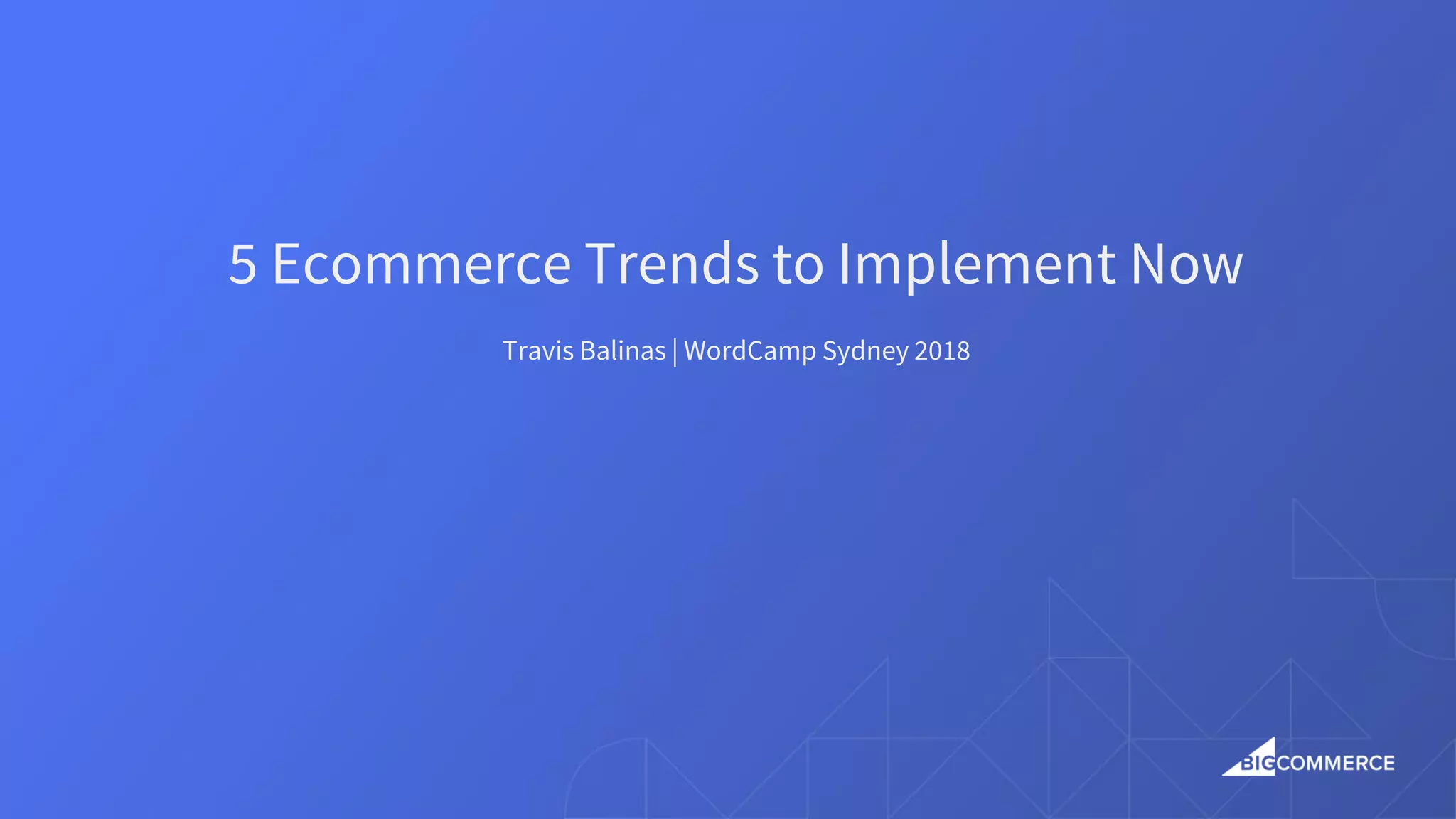 5 Ecommerce Trends to Implement Now

Travis Balinas | WordCamp Sydney 2018

BIGCOMMERCE